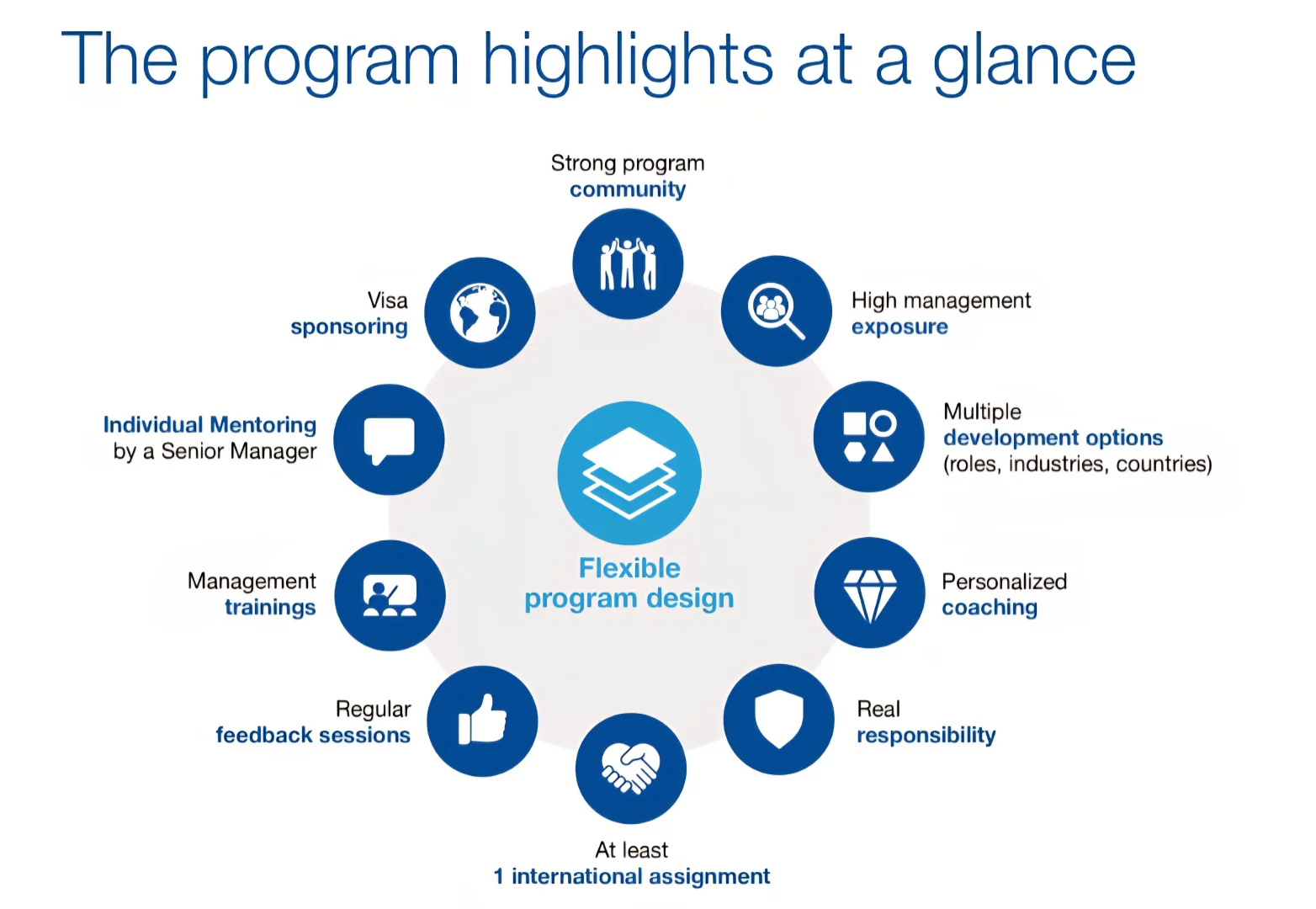 The program highlights at a glance

Strong program community

High management exposure

Multiple development options (roles, industries, countries)

Personalized coaching

Real responsibility

At least 1 international assignment

Regular feedback sessions

Management trainings

Individual Mentoring by a Senior Manager

Visa sponsoring

Flexible program design